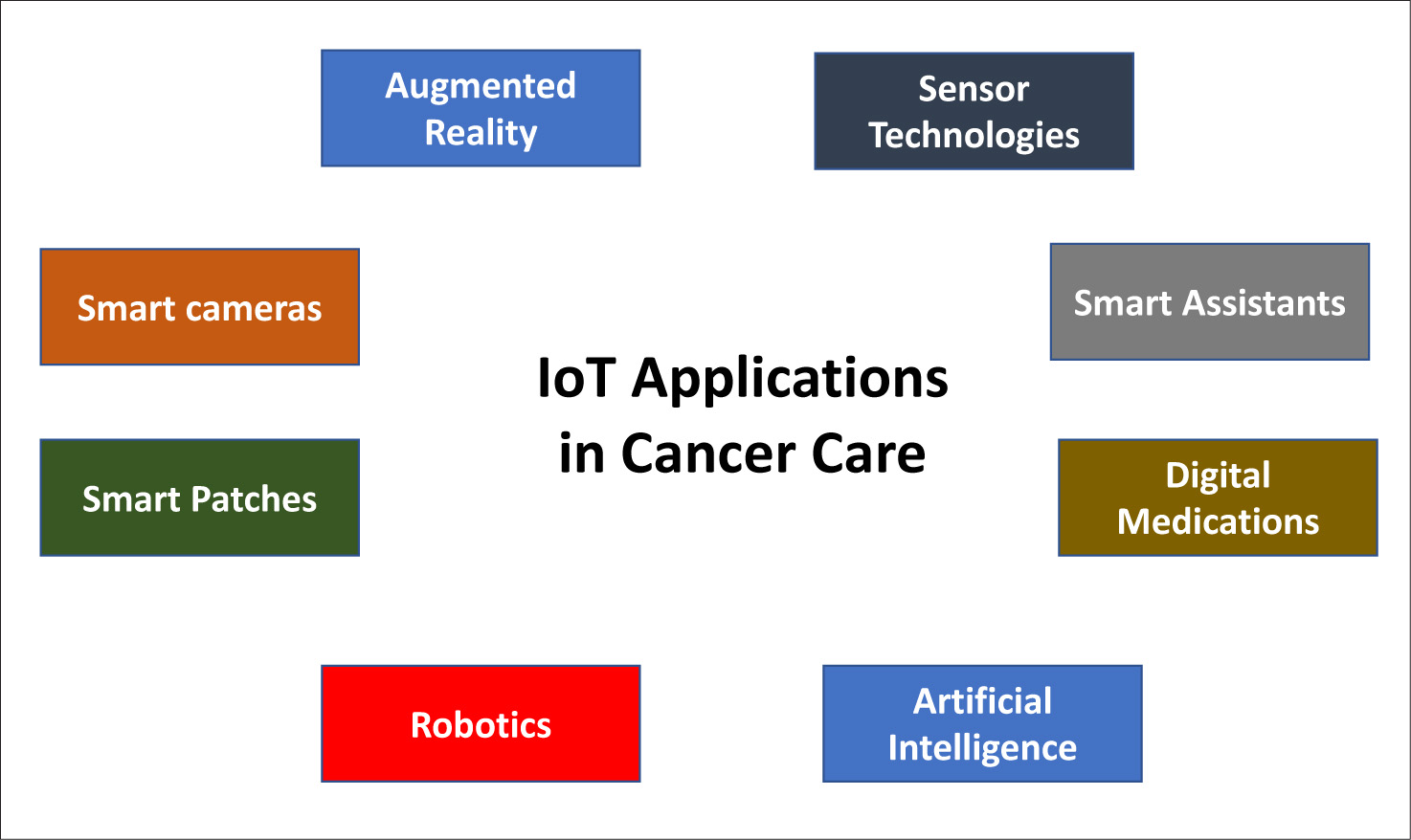 Augmented Reality

Sensor Technologies

Smart cameras

Smart Assistants

IoT Applications in Cancer Care

Smart Patches

Digital Medications

Robotics

Artificial Intelligence